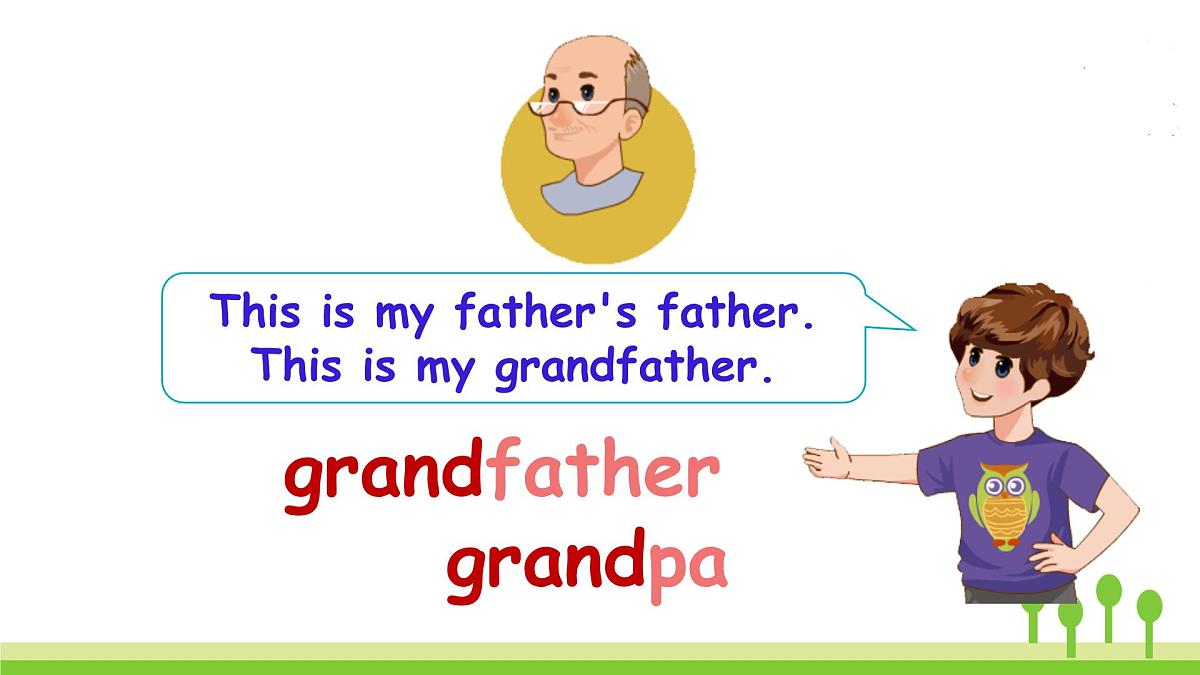 This is my father's father.
This is my grandfather.

grandfather
grandpa